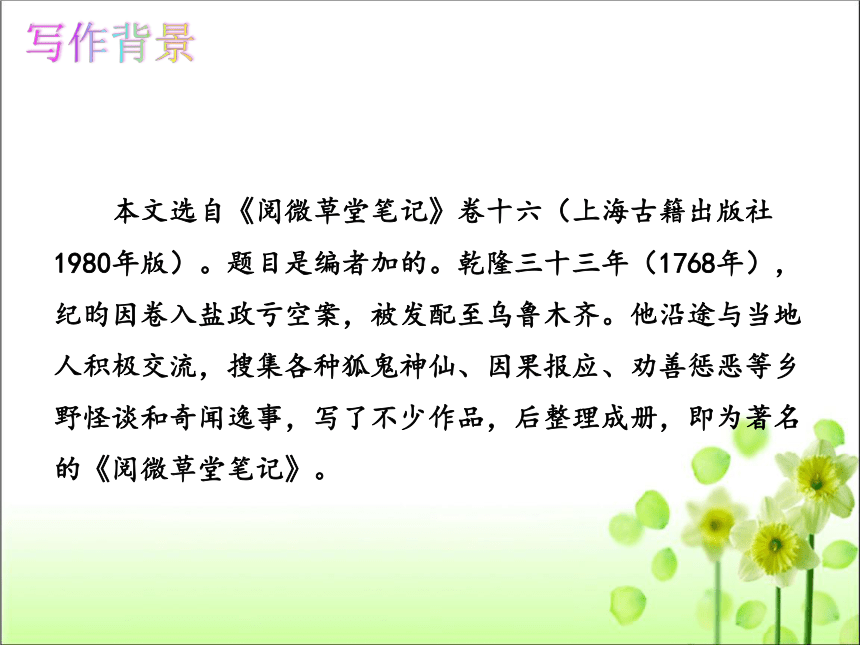 写作背景

本文选自《阅微草堂笔记》卷十六（上海古籍出版社1980年版）。题目是编者加的。乾隆三十三年（1768年），纪昀因卷入盐政亏空案，被发配至乌鲁木齐。他沿途与当地人积极交流，搜集各种狐鬼神仙、因果报应、劝善惩恶等乡野怪谈和奇闻逸事，写了不少作品，后整理成册，即为著名的《阅微草堂笔记》。